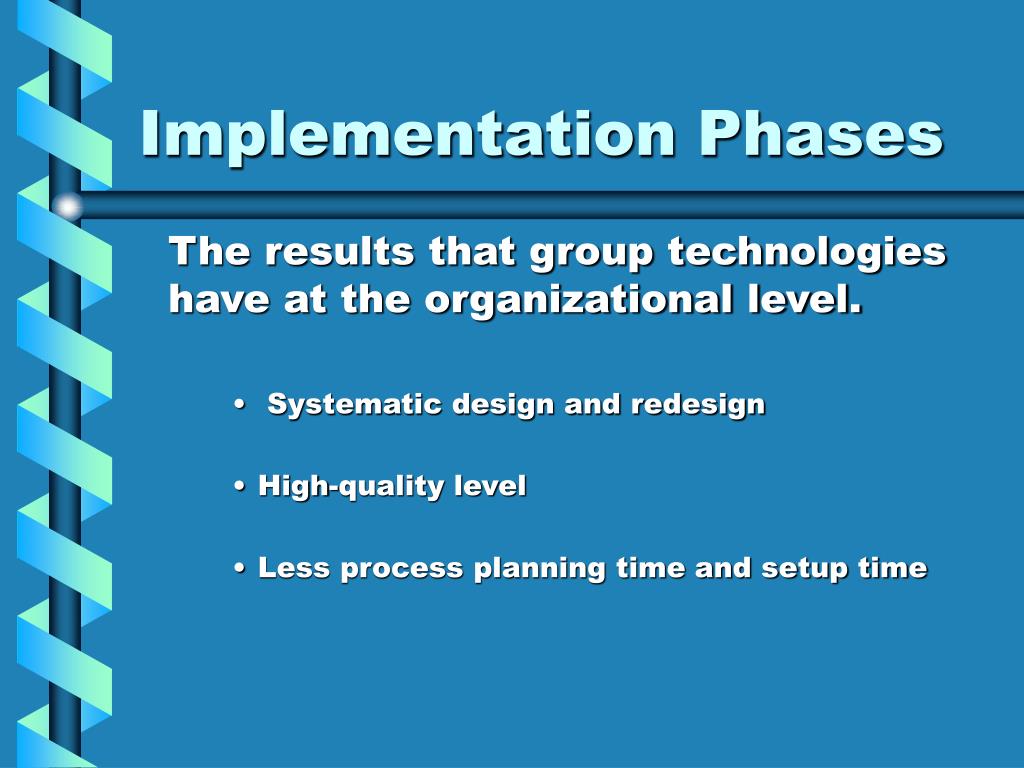 Implementation Phases

The results that group technologies have at the organizational level.

• Systematic design and redesign

• High-quality level

• Less process planning time and setup time